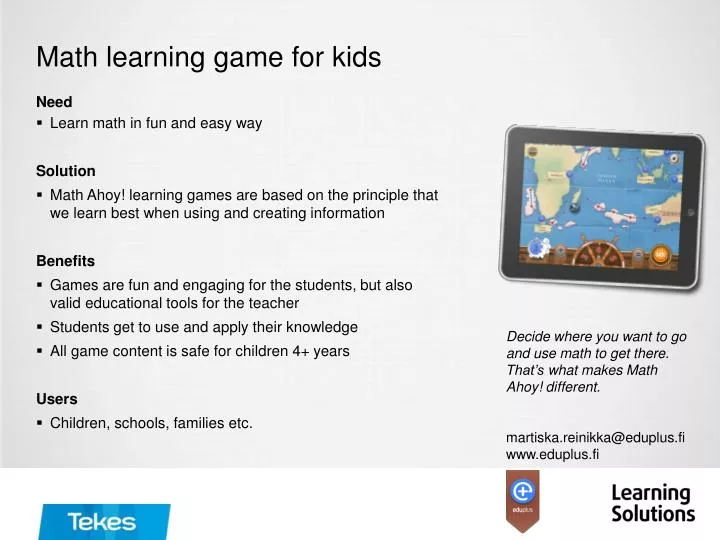 Math learning game for kids

Need
▪ Learn math in fun and easy way

Solution
▪ Math Ahoy! learning games are based on the principle that we learn best when using and creating information

Benefits
▪ Games are fun and engaging for the students, but also valid educational tools for the teacher
▪ Students get to use and apply their knowledge
▪ All game content is safe for children 4+ years

Users
▪ Children, schools, families etc.

Decide where you want to go and use math to get there. That's what makes Math Ahoy! different.

martiska.reinikka@eduplus.fi
www.eduplus.fi

Tekes

eduplus

Learning Solutions